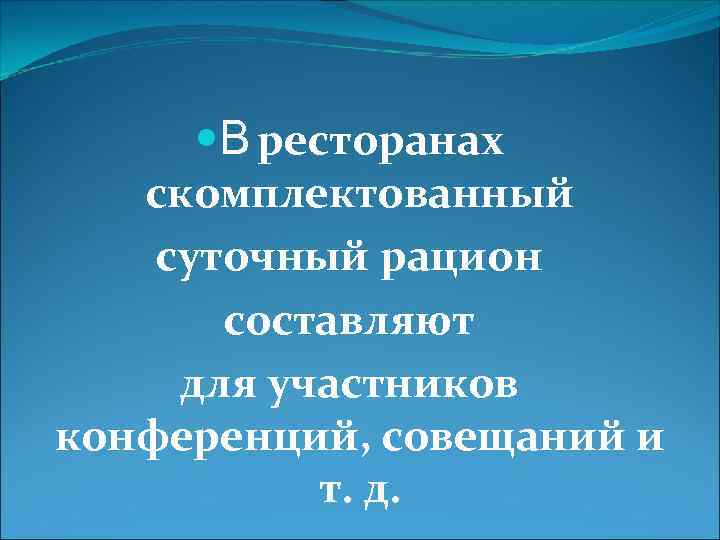 В ресторанах скомплектованный суточный рацион составляют для участников конференций, совещаний и т. д.